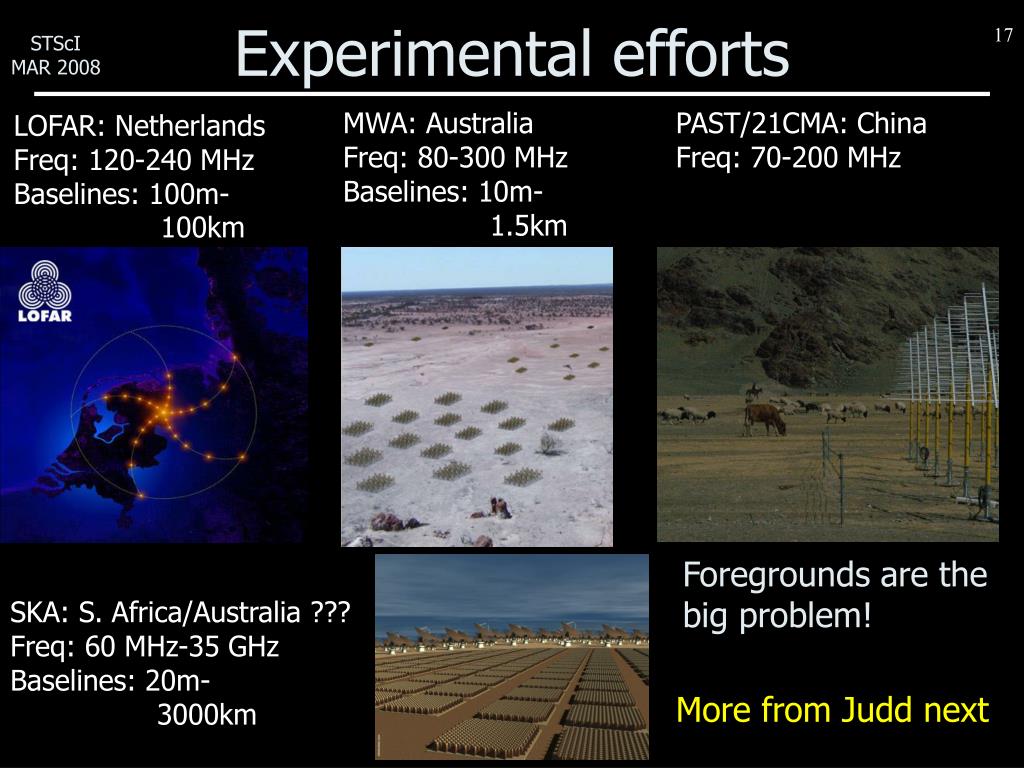 STScI
MAR 2008

Experimental efforts

17

LOFAR: Netherlands
Freq: 120-240 MHz
Baselines: 100m-100km

MWA: Australia
Freq: 80-300 MHz
Baselines: 10m-1.5km

PAST/21CMA: China
Freq: 70-200 MHz

LOFAR

SKA: S. Africa/Australia ???
Freq: 60 MHz-35 GHz
Baselines: 20m-3000km

Foregrounds are the big problem!

More from Judd next